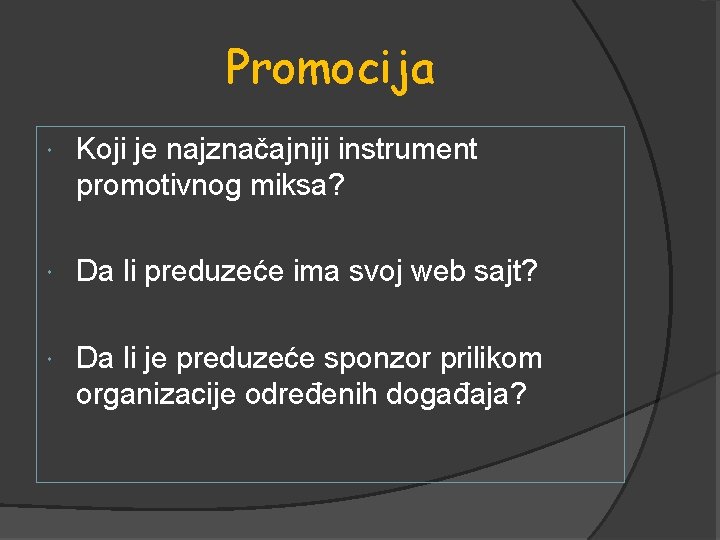 Promocija

Koji je najznačajniji instrument promotivnog miksa?

Da li preduzeće ima svoj web sajt?

Da li je preduzeće sponzor prilikom organizacije određenih događaja?